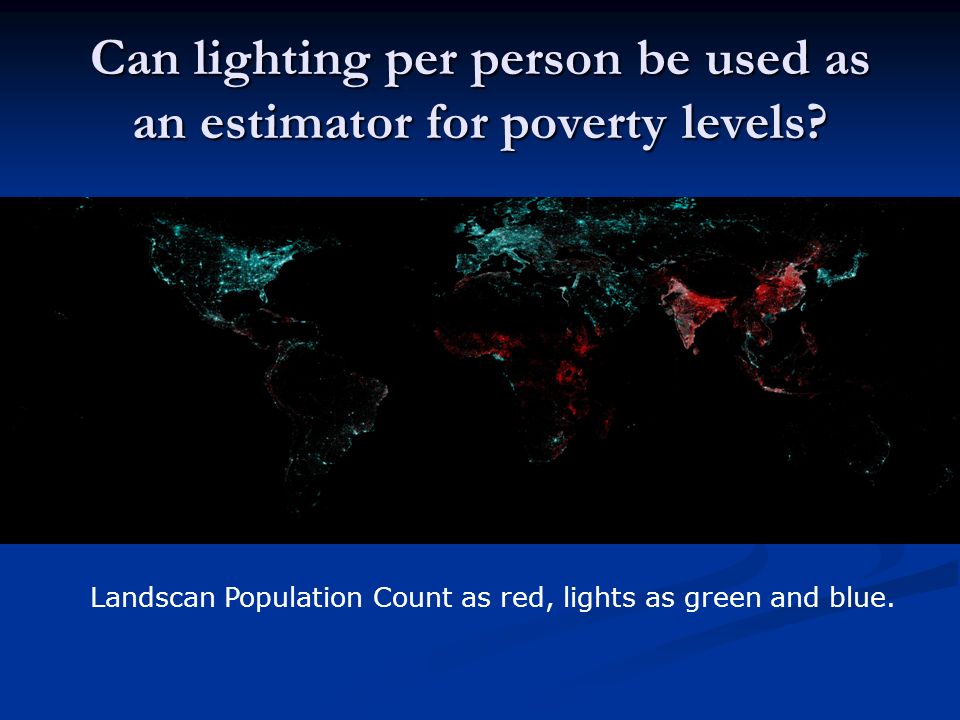 Can lighting per person be used as an estimator for poverty levels?

Landscan Population Count as red, lights as green and blue.